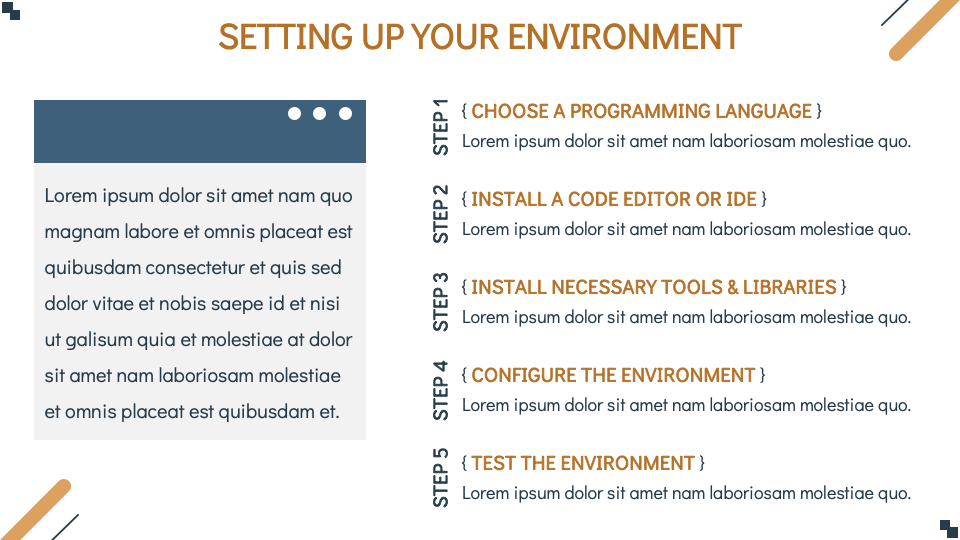 SETTING UP YOUR ENVIRONMENT

Lorem ipsum dolor sit amet nam quo magnam labore et omnis placeat est quibusdam consectetur et quis sed dolor vitae et nobis saepe id et nisi ut galisum quia et molestiae at dolor sit amet nam laboriosam molestiae et omnis placeat est quibusdam et.

STEP 1
{ CHOOSE A PROGRAMMING LANGUAGE }
Lorem ipsum dolor sit amet nam laboriosam molestiae quo.

STEP 2
{ INSTALL A CODE EDITOR OR IDE }
Lorem ipsum dolor sit amet nam laboriosam molestiae quo.

STEP 3
{ INSTALL NECESSARY TOOLS & LIBRARIES }
Lorem ipsum dolor sit amet nam laboriosam molestiae quo.

STEP 4
{ CONFIGURE THE ENVIRONMENT }
Lorem ipsum dolor sit amet nam laboriosam molestiae quo.

STEP 5
{ TEST THE ENVIRONMENT }
Lorem ipsum dolor sit amet nam laboriosam molestiae quo.